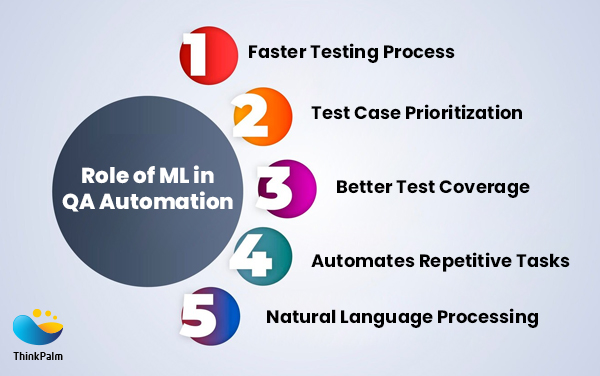 Role of ML in QA Automation

1 Faster Testing Process

2 Test Case Prioritization

3 Better Test Coverage

4 Automates Repetitive Tasks

5 Natural Language Processing

ThinkPalm